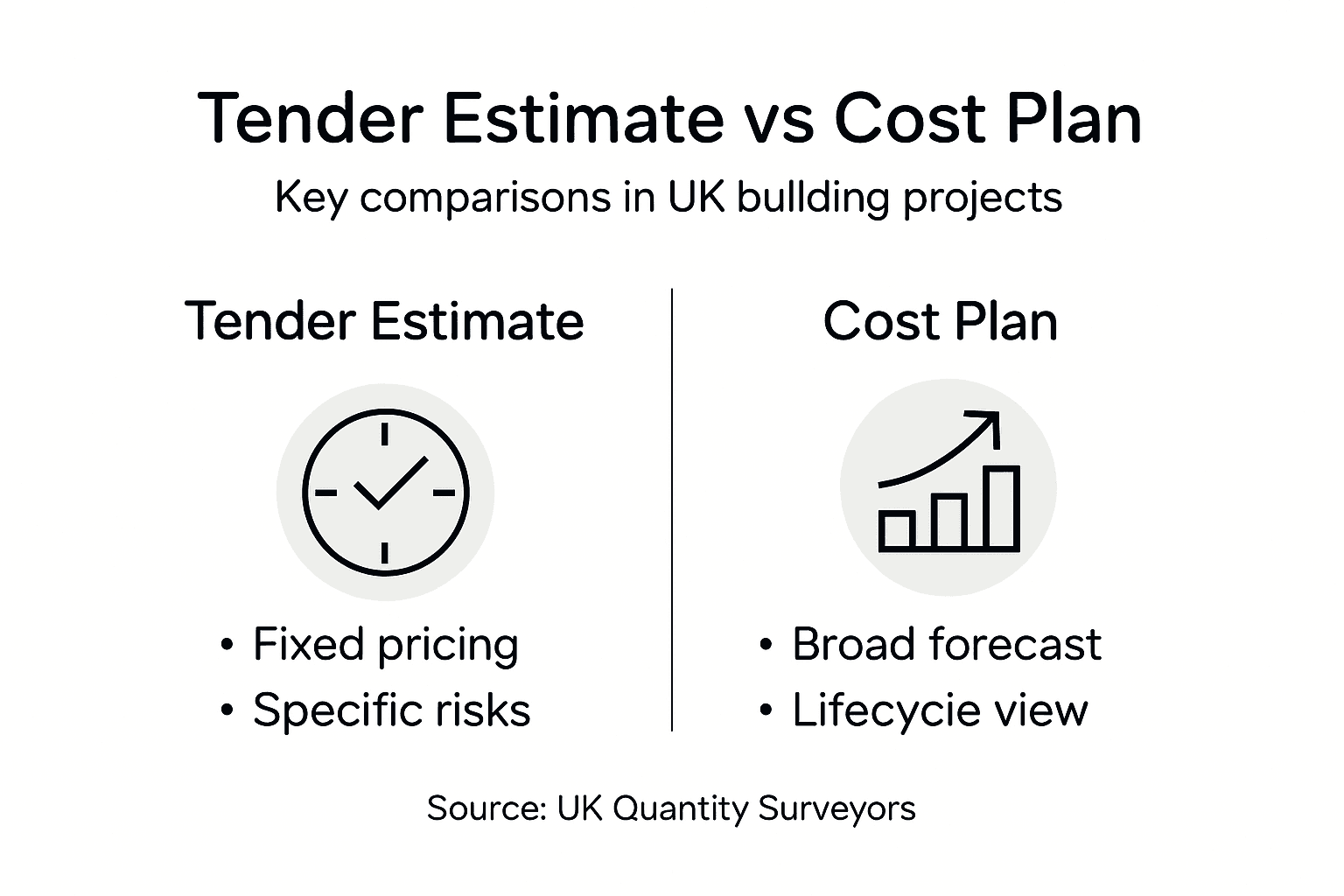 Tender Estimate vs Cost Plan

Key comparisons in UK bullding projects

Tender Estimate

• Fixed pricing
• Specific risks

Cost Plan

• Broad forecast
• Lifecycie view

Source: UK Quantity Surveyors